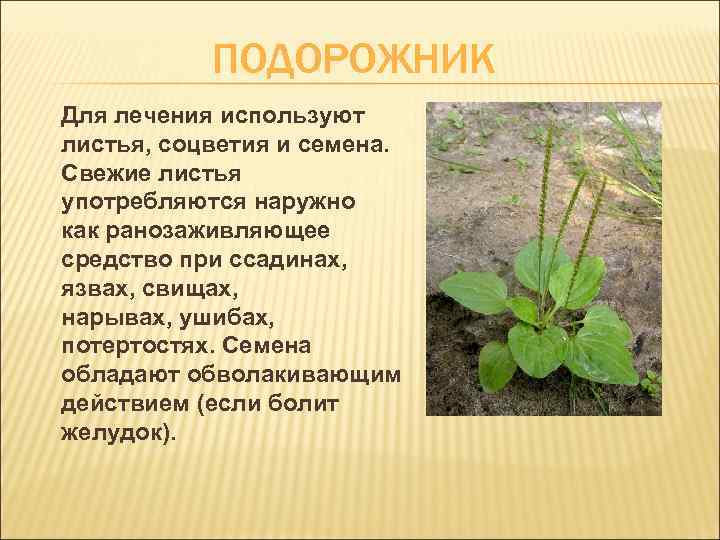 ПОДОРОЖНИК

Для лечения используют листья, соцветия и семена. Свежие листья употребляются наружно как ранозаживляющее средство при ссадинах, язвах, свищах, нарывах, ушибах, потертостях. Семена обладают обволакивающим действием (если болит желудок).